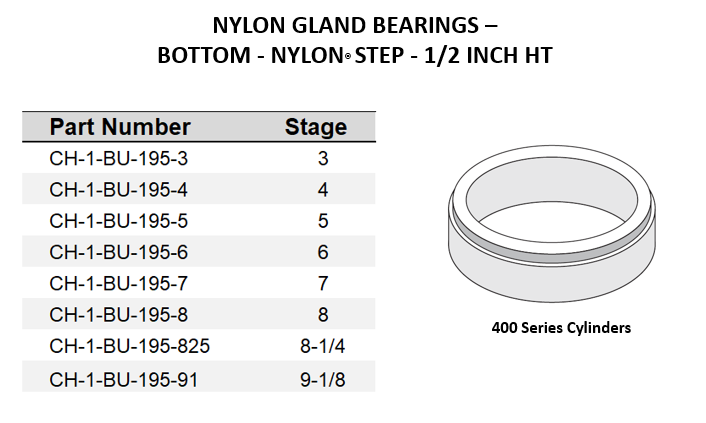 NYLON GLAND BEARINGS –
BOTTOM - NYLON® STEP - 1/2 INCH HT

| Part Number | Stage |
|---|---|
| CH-1-BU-195-3 | 3 |
| CH-1-BU-195-4 | 4 |
| CH-1-BU-195-5 | 5 |
| CH-1-BU-195-6 | 6 |
| CH-1-BU-195-7 | 7 |
| CH-1-BU-195-8 | 8 |
| CH-1-BU-195-825 | 8-1/4 |
| CH-1-BU-195-91 | 9-1/8 |

400 Series Cylinders